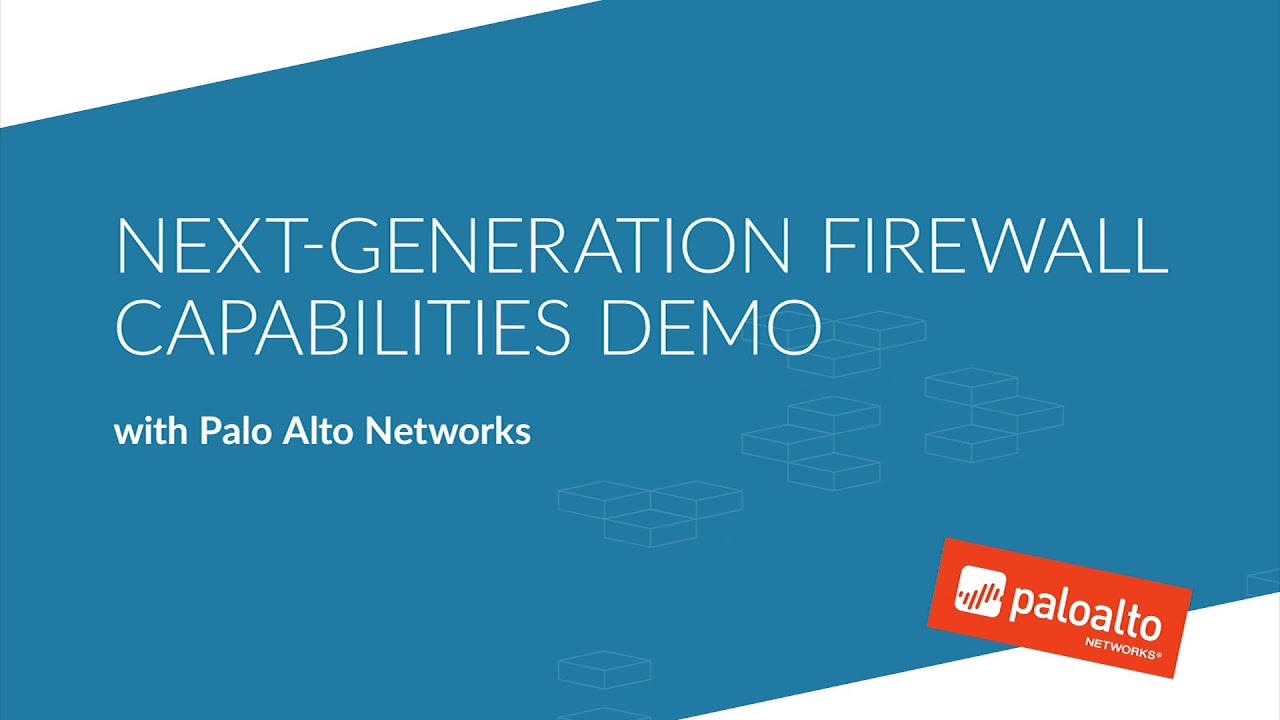 NEXT-GENERATION FIREWALL CAPABILITIES DEMO

with Palo Alto Networks

paloalto
NETWORKS®